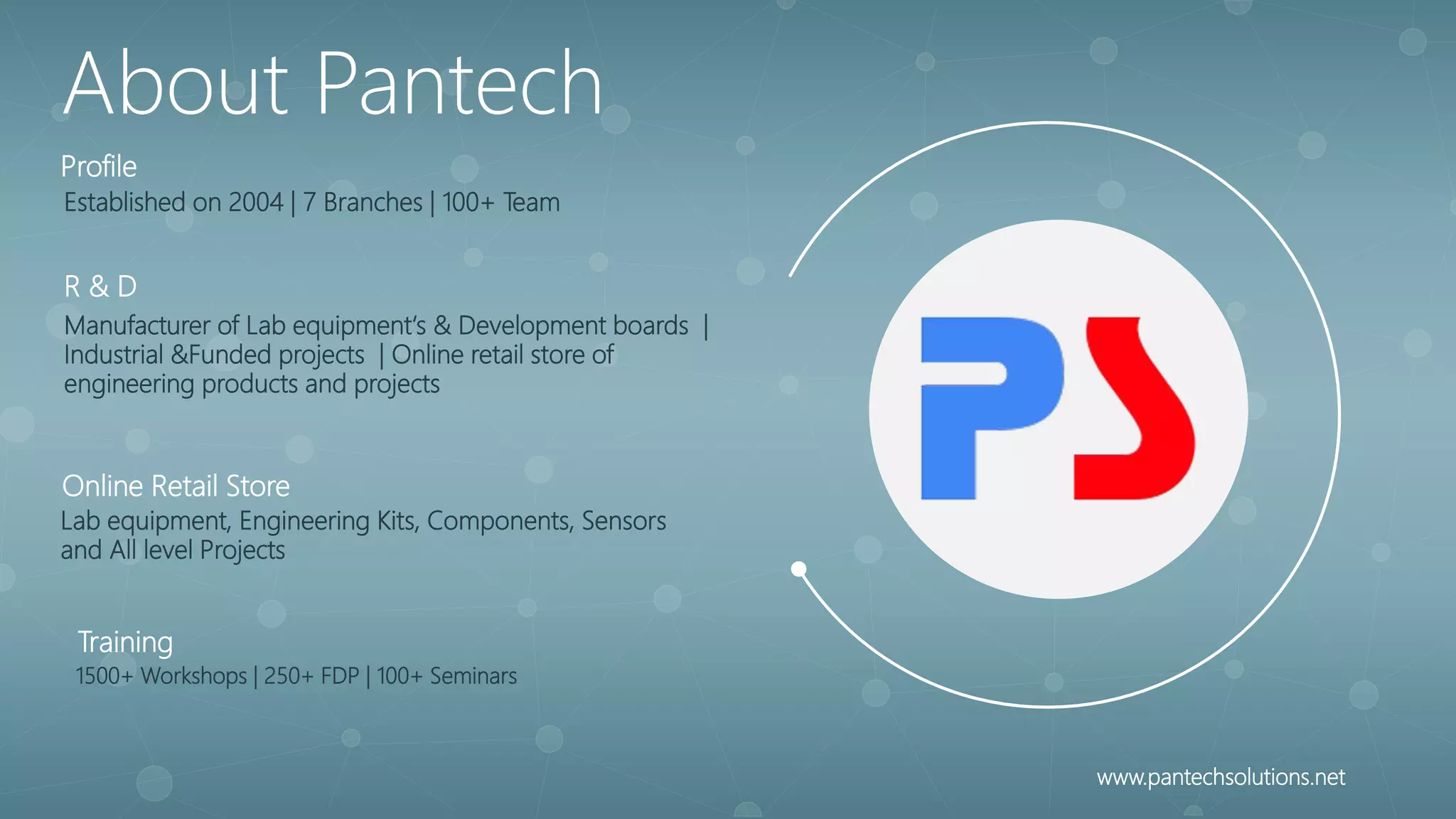 About Pantech

Profile
Established on 2004 | 7 Branches | 100+ Team

R & D
Manufacturer of Lab equipment's & Development boards | Industrial &Funded projects | Online retail store of engineering products and projects

Online Retail Store
Lab equipment, Engineering Kits, Components, Sensors and All level Projects

Training
1500+ Workshops | 250+ FDP | 100+ Seminars

PS

www.pantechsolutions.net